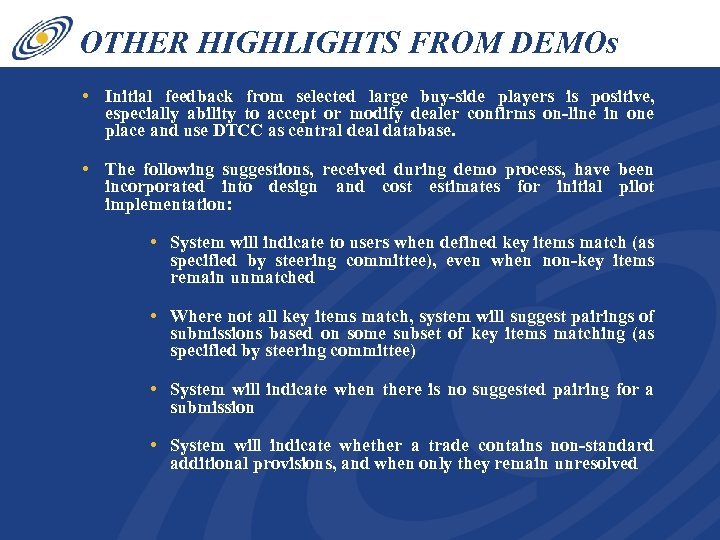 OTHER HIGHLIGHTS FROM DEMOs

• Initial feedback from selected large buy-side players is positive, especially ability to accept or modify dealer confirms on-line in one place and use DTCC as central deal database.

• The following suggestions, received during demo process, have been incorporated into design and cost estimates for initial pilot implementation:

• System will indicate to users when defined key items match (as specified by steering committee), even when non-key items remain unmatched

• Where not all key items match, system will suggest pairings of submissions based on some subset of key items matching (as specified by steering committee)

• System will indicate when there is no suggested pairing for a submission

• System will indicate whether a trade contains non-standard additional provisions, and when only they remain unresolved